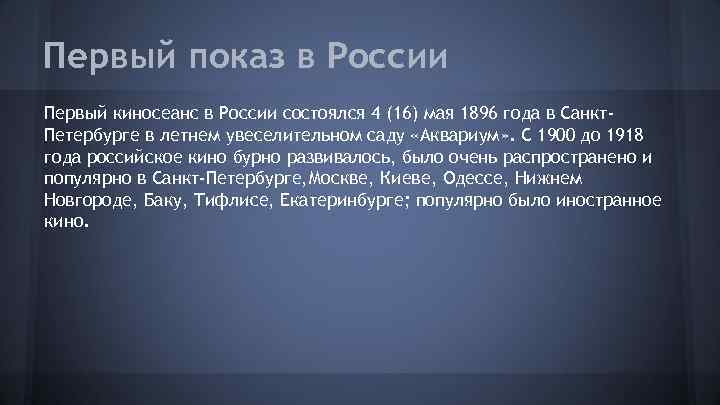 Первый показ в России

Первый киносеанс в России состоялся 4 (16) мая 1896 года в Санкт-Петербурге в летнем увеселительном саду «Аквариум». С 1900 до 1918 года российское кино бурно развивалось, было очень распространено и популярно в Санкт-Петербурге,Москве, Киеве, Одессе, Нижнем Новгороде, Баку, Тифлисе, Екатеринбурге; популярно было иностранное кино.